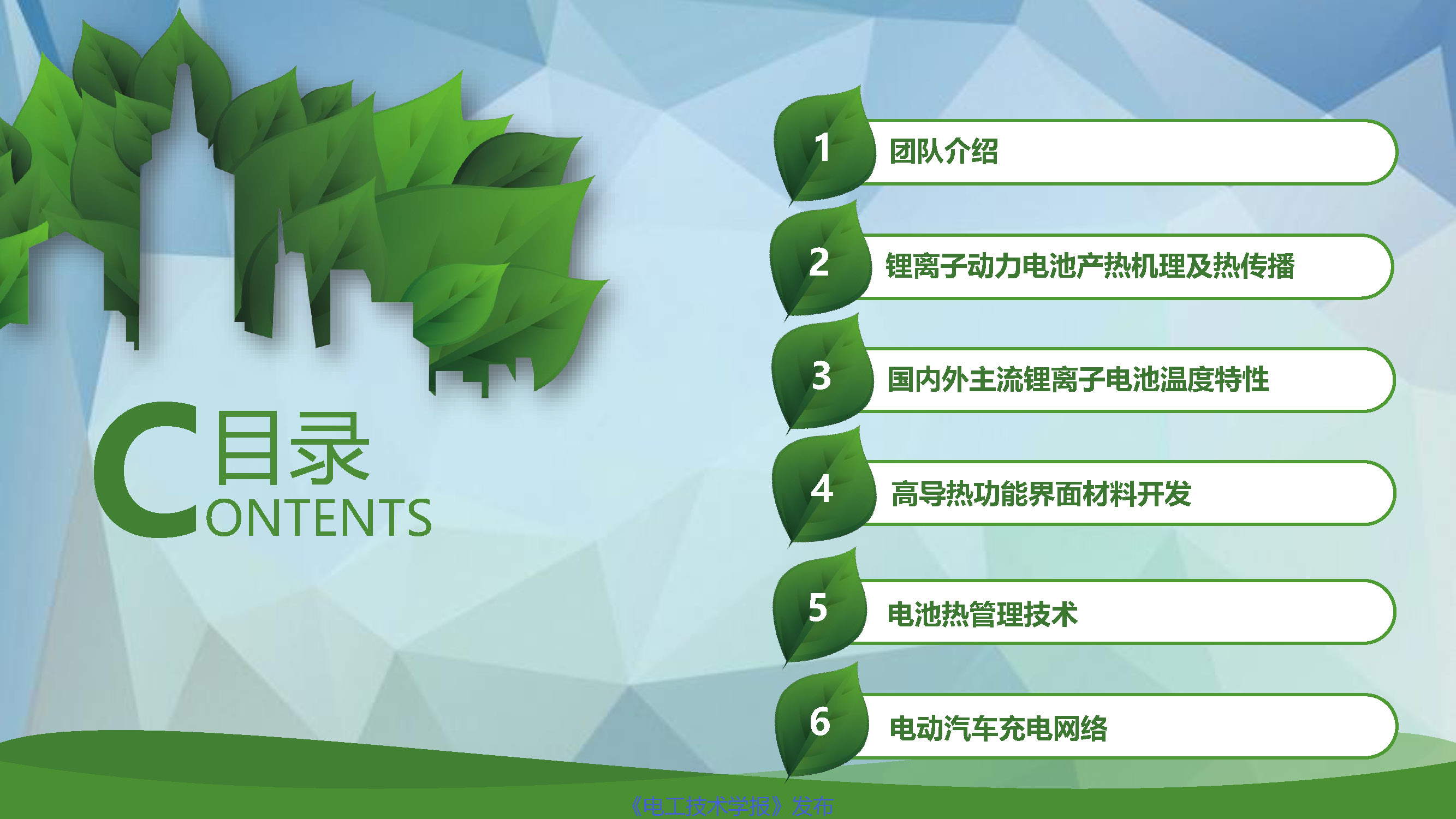 目录
CONTENTS

1 团队介绍

2 锂离子动力电池产热机理及热传播

3 国内外主流锂离子电池温度特性

4 高导热功能界面材料开发

5 电池热管理技术

6 电动汽车充电网络

《电工技术学报》发布